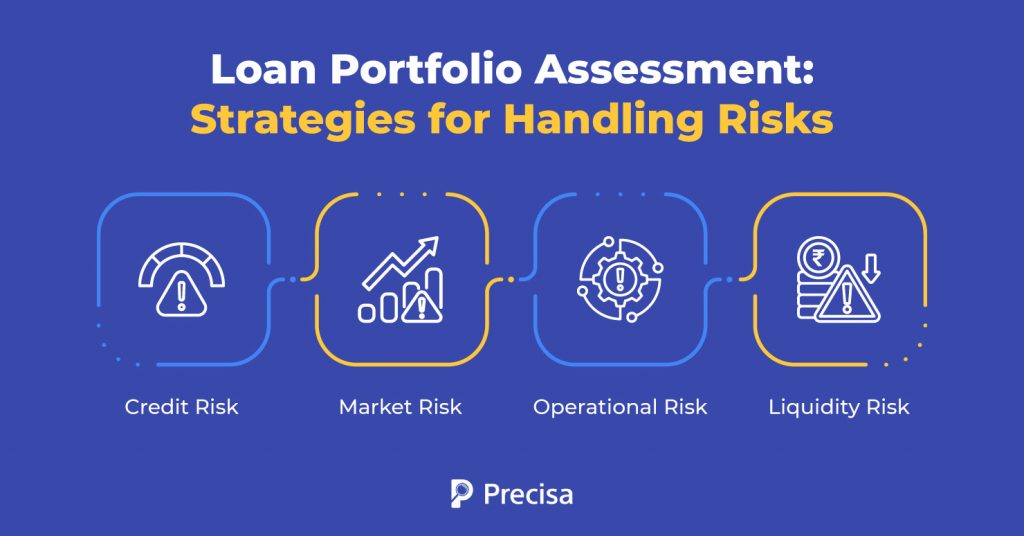 Loan Portfolio Assessment:
Strategies for Handling Risks

Credit Risk

Market Risk

Operational Risk

Liquidity Risk

Precisa